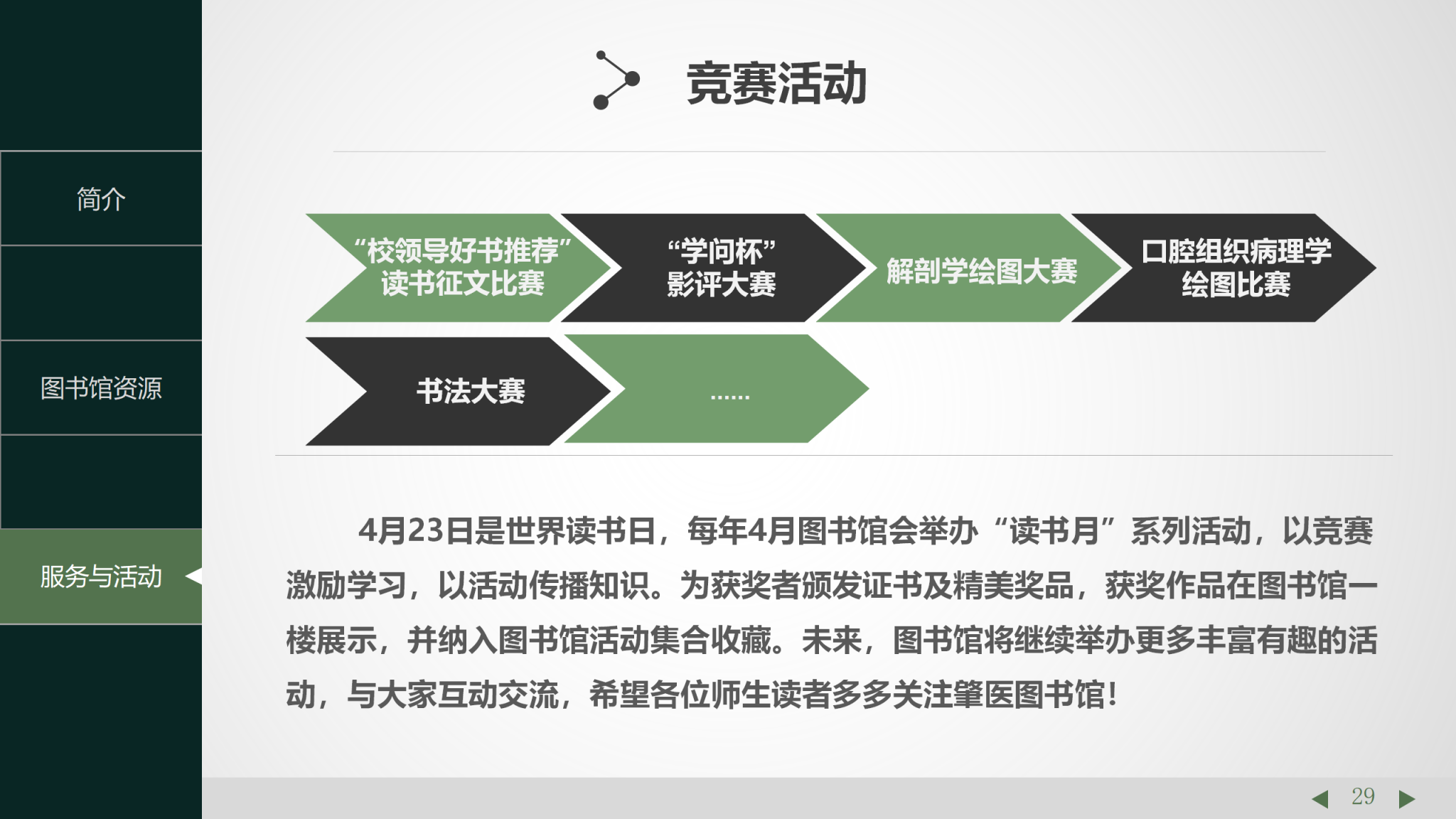 简介

图书馆资源

服务与活动

竞赛活动

“校领导好书推荐”读书征文比赛

“学问杯”影评大赛

解剖学绘图大赛

口腔组织病理学绘图比赛

书法大赛

……

4月23日是世界读书日，每年4月图书馆会举办“读书月”系列活动，以竞赛激励学习，以活动传播知识。为获奖者颁发证书及精美奖品，获奖作品在图书馆一楼展示，并纳入图书馆活动集合收藏。未来，图书馆将继续举办更多丰富有趣的活动，与大家互动交流，希望各位师生读者多多关注肇医图书馆！

29